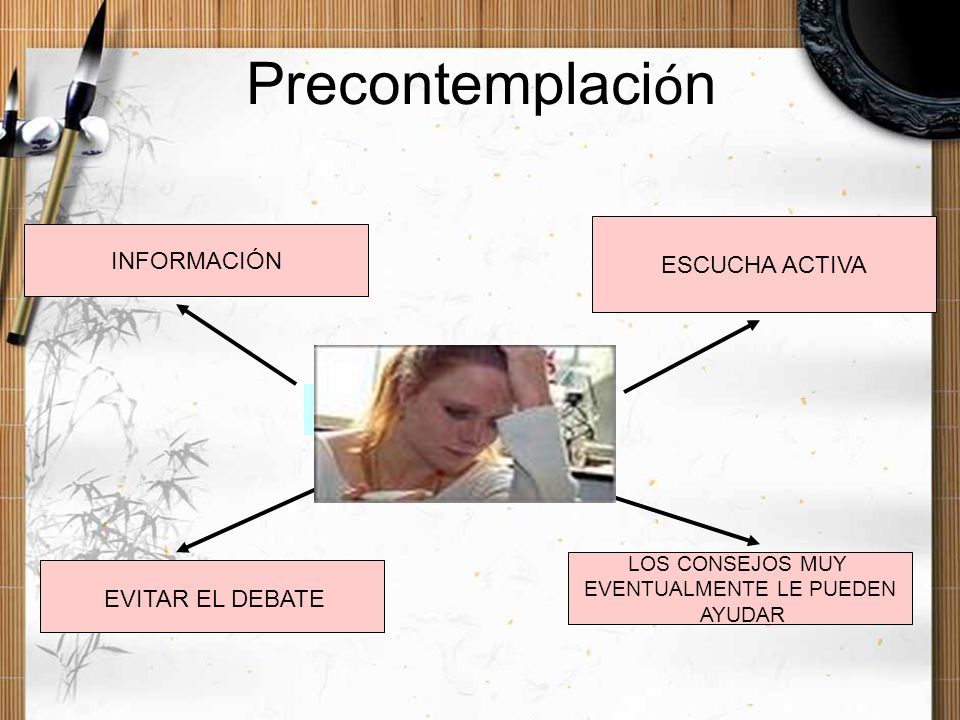 Precontemplación

INFORMACIÓN

ESCUCHA ACTIVA

EVITAR EL DEBATE

LOS CONSEJOS MUY EVENTUALMENTE LE PUEDEN AYUDAR